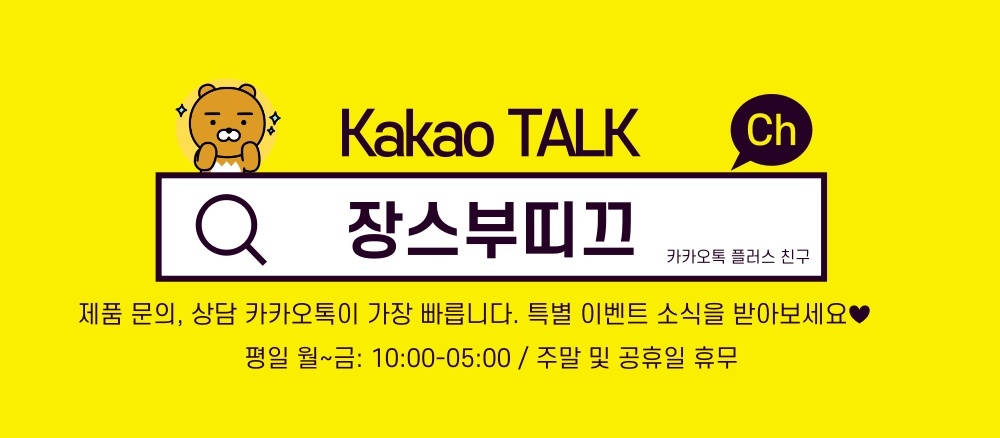 Kakao TALK

Ch

장스부띠끄

카카오톡 플러스 친구

제품 문의, 상담 카카오톡이 가장 빠릅니다. 특별 이벤트 소식을 받아보세요♥

평일 월~금: 10:00-05:00 / 주말 및 공휴일 휴무